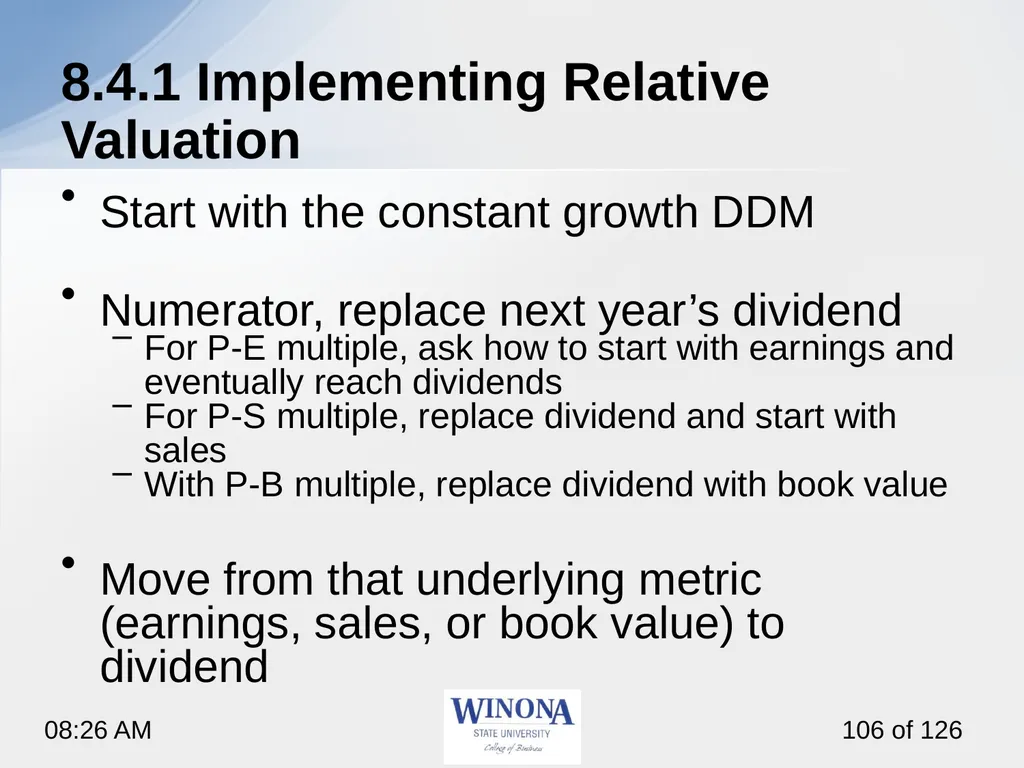 8.4.1 Implementing Relative Valuation

• Start with the constant growth DDM

• Numerator, replace next year’s dividend
– For P-E multiple, ask how to start with earnings and eventually reach dividends
– For P-S multiple, replace dividend and start with sales
– With P-B multiple, replace dividend with book value

• Move from that underlying metric (earnings, sales, or book value) to dividend

08:26 AM

WINONA
STATE UNIVERSITY
College of Business

106 of 126